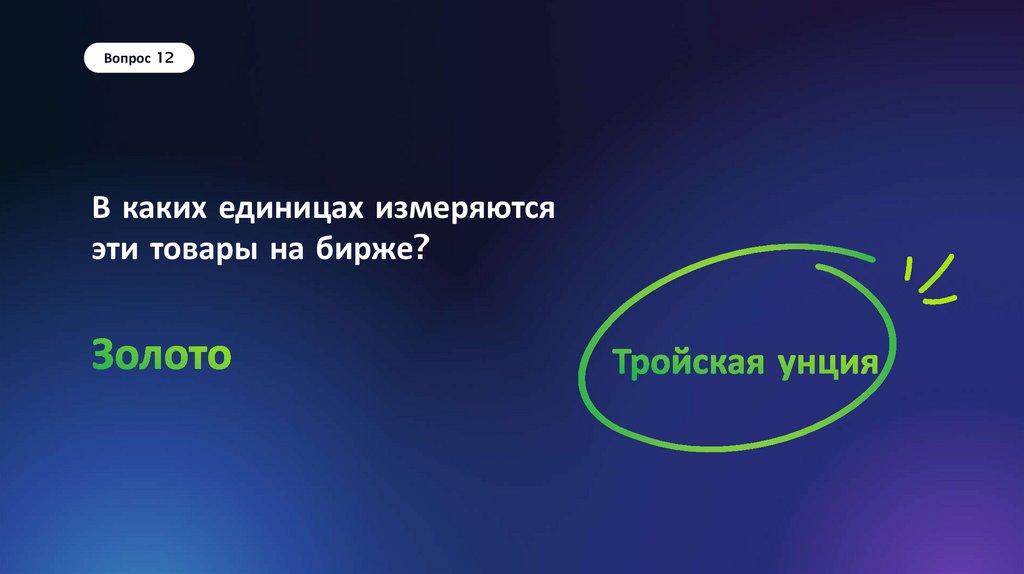 Вопрос 12

В каких единицах измеряются эти товары на бирже?

Золото

Тройская унция